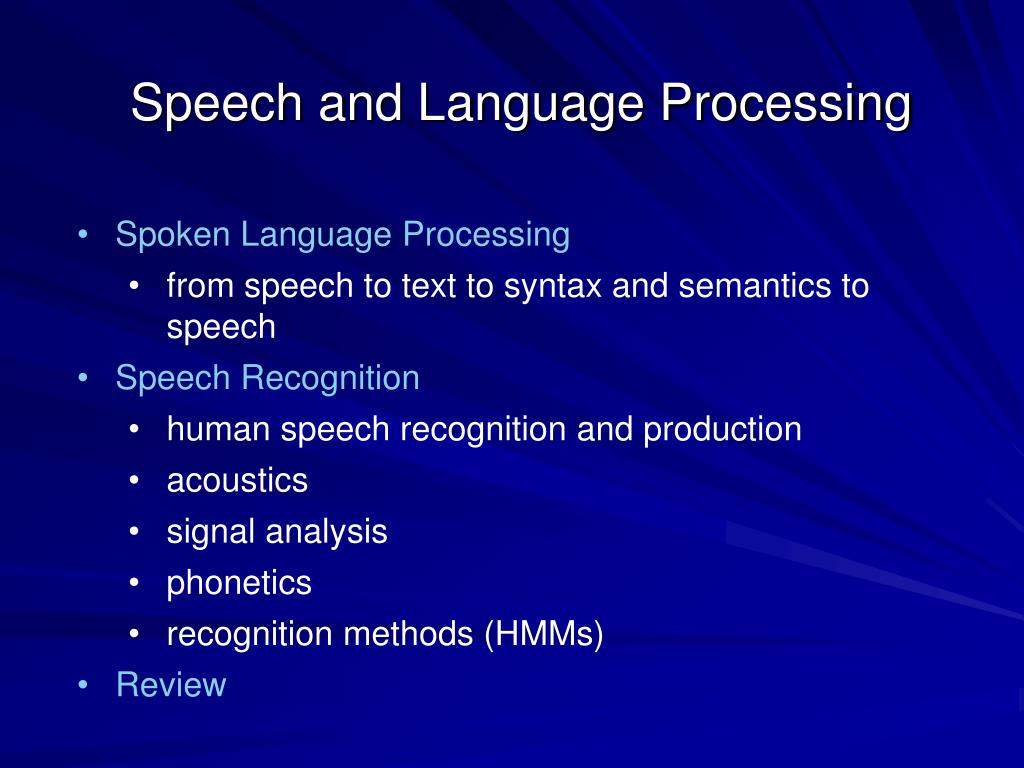 Speech and Language Processing

• Spoken Language Processing
  • from speech to text to syntax and semantics to speech
• Speech Recognition
  • human speech recognition and production
  • acoustics
  • signal analysis
  • phonetics
  • recognition methods (HMMs)
• Review